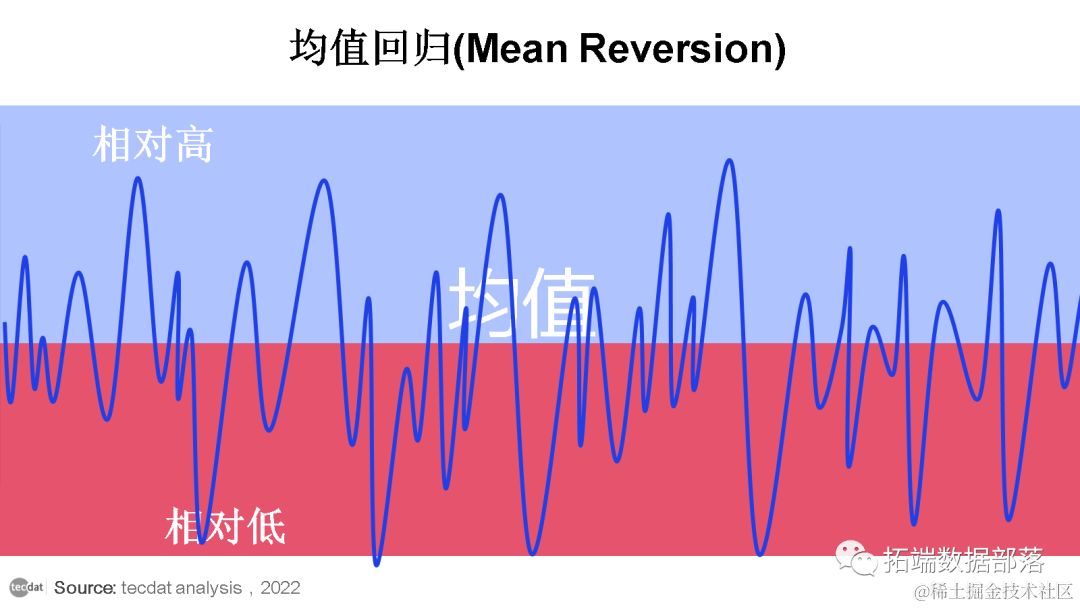 均值回归(Mean Reversion)

相对高

均值

相对低

tecdat Source: tecdat analysis，2022

拓端数据部落

@稀土掘金技术社区